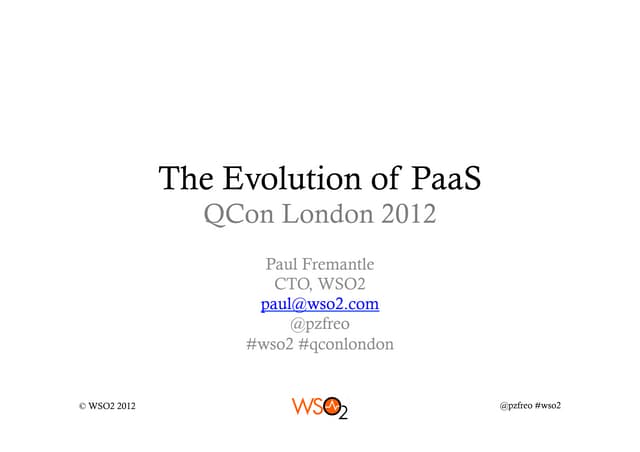 The Evolution of PaaS
QCon London 2012

Paul Fremantle
CTO, WSO2
paul@wso2.com
@pzfreo
#wso2 #qconlondon

© WSO2 2012

WSO2

@pzfreo #wso2